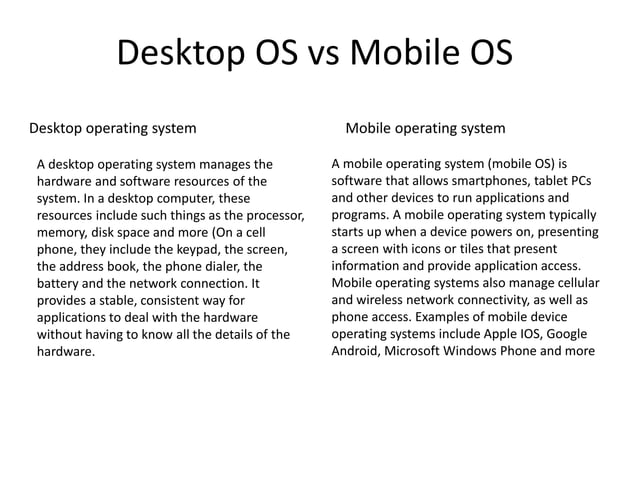 Desktop OS vs Mobile OS

Desktop operating system

A desktop operating system manages the hardware and software resources of the system. In a desktop computer, these resources include such things as the processor, memory, disk space and more (On a cell phone, they include the keypad, the screen, the address book, the phone dialer, the battery and the network connection. It provides a stable, consistent way for applications to deal with the hardware without having to know all the details of the hardware.

Mobile operating system

A mobile operating system (mobile OS) is software that allows smartphones, tablet PCs and other devices to run applications and programs. A mobile operating system typically starts up when a device powers on, presenting a screen with icons or tiles that present information and provide application access. Mobile operating systems also manage cellular and wireless network connectivity, as well as phone access. Examples of mobile device operating systems include Apple IOS, Google Android, Microsoft Windows Phone and more